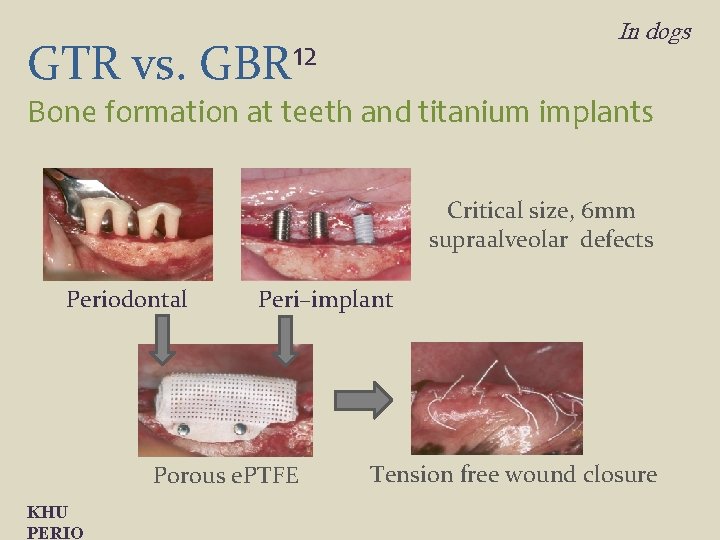 In dogs

GTR vs. GBR$^{12}$

Bone formation at teeth and titanium implants

Critical size, 6mm supraalveolar defects

Periodontal

Peri–implant

Porous ePTFE

Tension free wound closure

KHU
PERIO